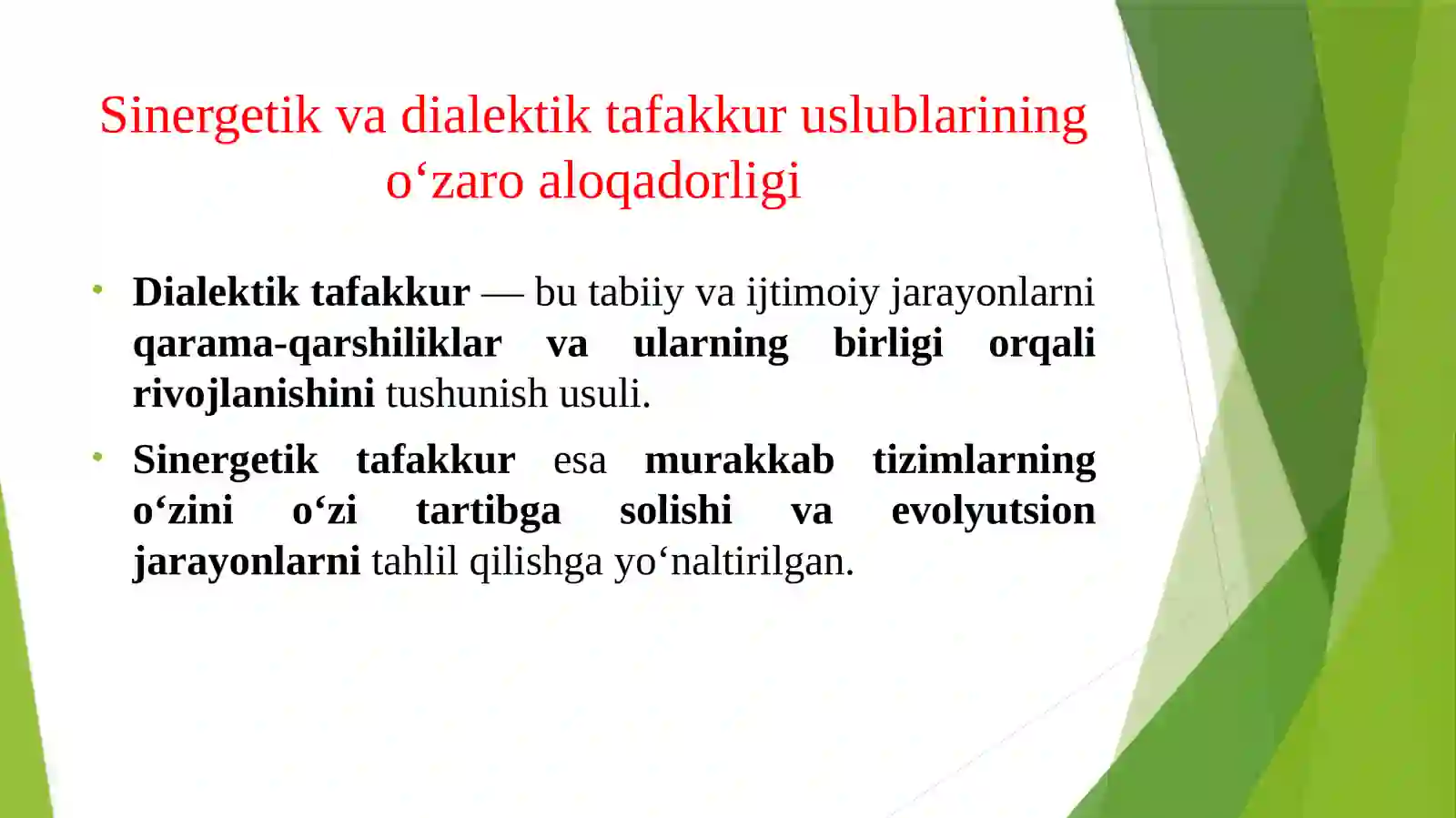 Sinergetik va dialektik tafakkur uslublarining o‘zaro aloqadorligi

• Dialektik tafakkur — bu tabiiy va ijtimoiy jarayonlarni qarama-qarshiliklar va ularning birligi orqali rivojlanishini tushunish usuli.

• Sinergetik tafakkur esa murakkab tizimlarning o‘zini o‘zi tartibga solishi va evolyutsion jarayonlarni tahlil qilishga yo‘naltirilgan.